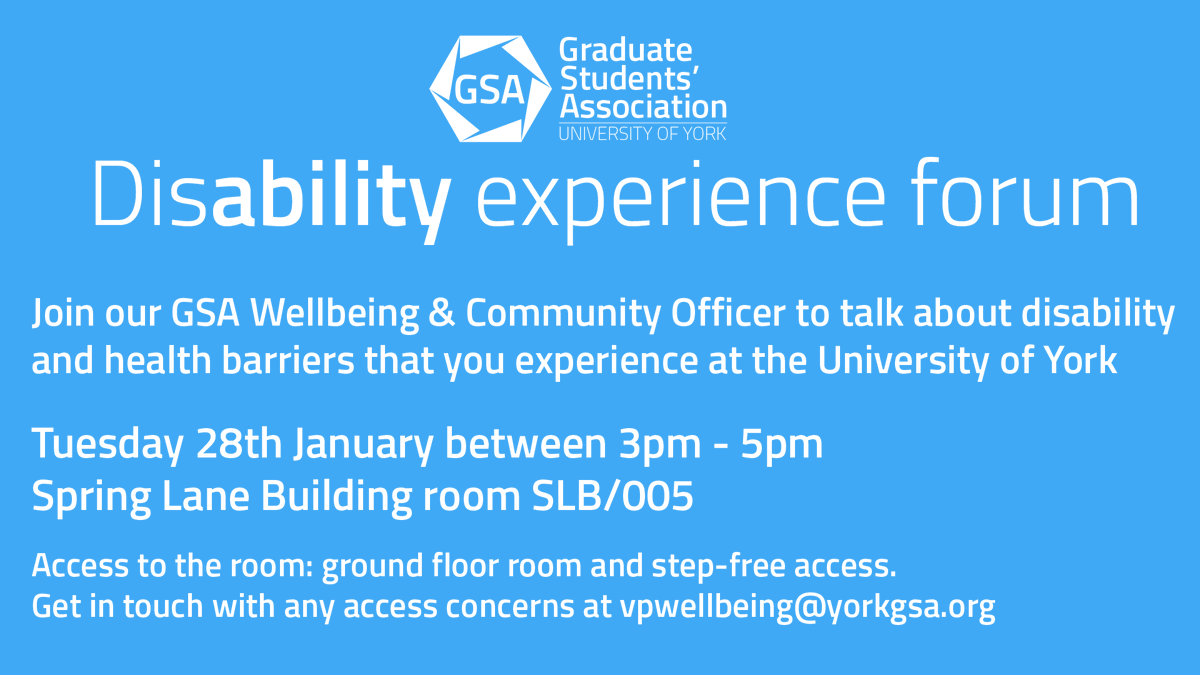 GSA
Graduate Students' Association
UNIVERSITY OF YORK

Disability experience forum

Join our GSA Wellbeing & Community Officer to talk about disability and health barriers that you experience at the University of York

Tuesday 28th January between 3pm - 5pm
Spring Lane Building room SLB/005

Access to the room: ground floor room and step-free access.
Get in touch with any access concerns at vpwellbeing@yorkgsa.org